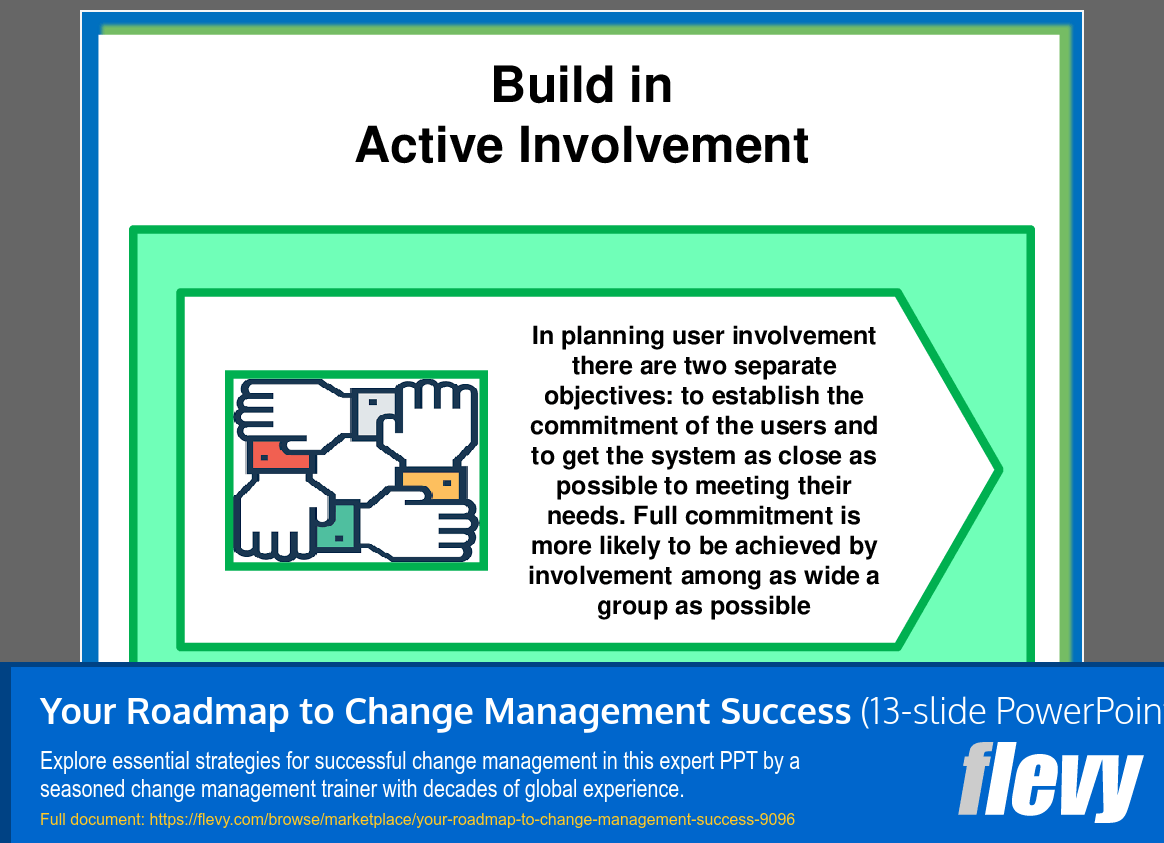 Build in
Active Involvement

In planning user involvement there are two separate objectives: to establish the commitment of the users and to get the system as close as possible to meeting their needs. Full commitment is more likely to be achieved by involvement among as wide a group as possible

Your Roadmap to Change Management Success (13-slide PowerPoin

Explore essential strategies for successful change management in this expert PPT by a seasoned change management trainer with decades of global experience.

Full document: https://flevy.com/browse/marketplace/your-roadmap-to-change-management-success-9096

flevy